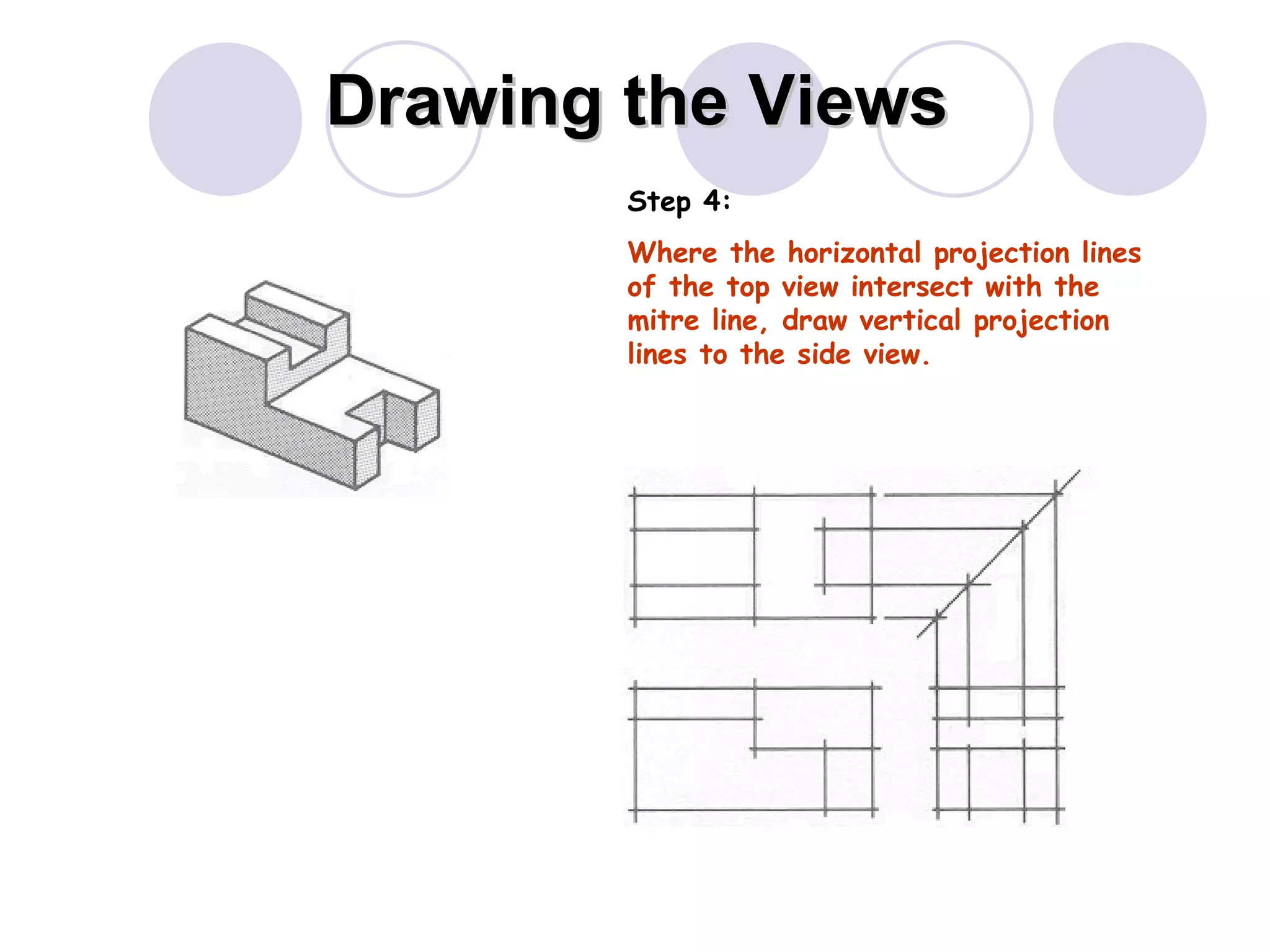 Drawing the Views

Step 4:

Where the horizontal projection lines of the top view intersect with the mitre line, draw vertical projection lines to the side view.